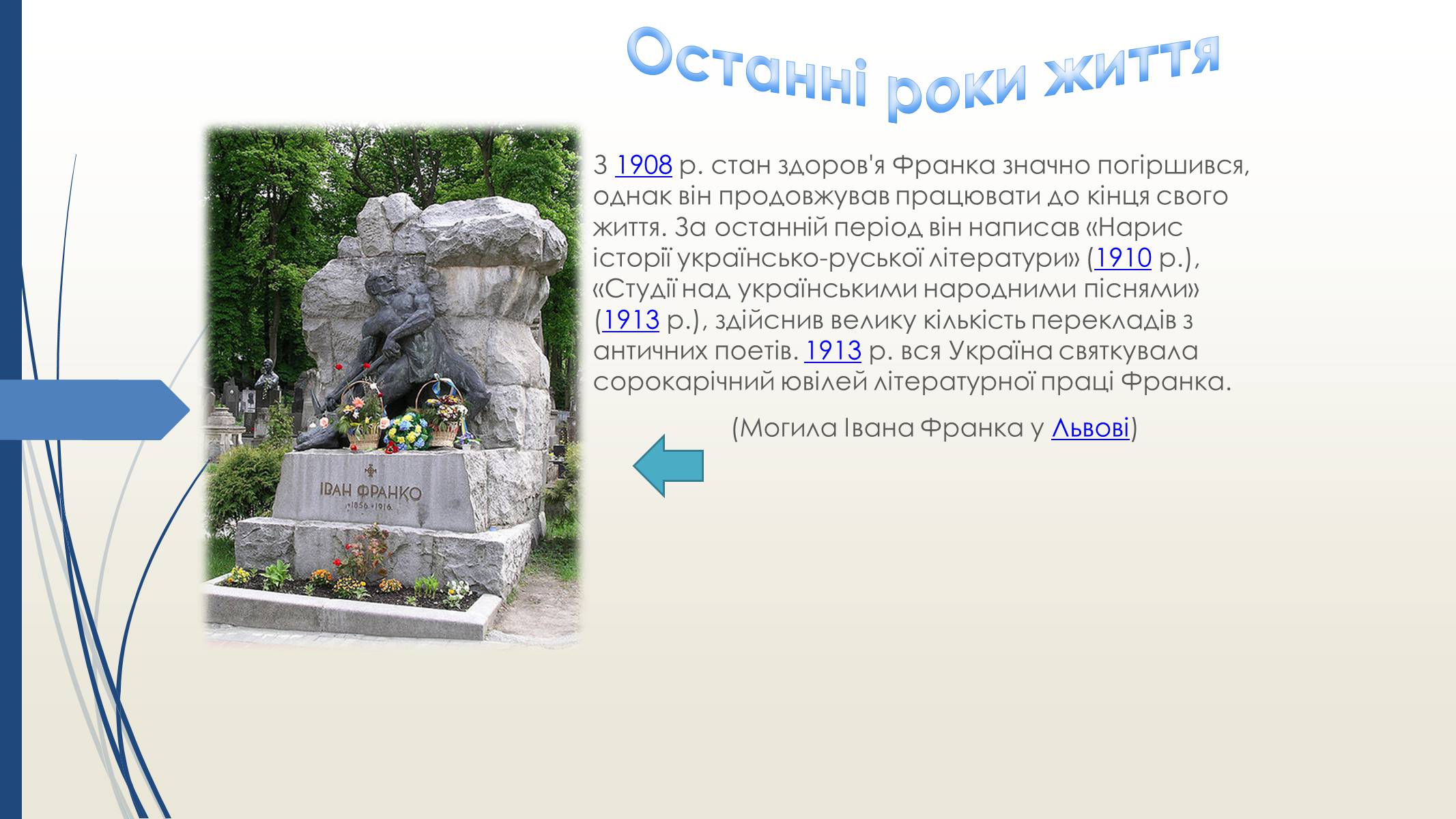 Останні роки життя

З 1908 р. стан здоров'я Франка значно погіршився, однак він продовжував працювати до кінця свого життя. За останній період він написав «Нарис історії українсько-руської літератури» (1910 р.), «Студії над українськими народними піснями» (1913 р.), здійснив велику кількість перекладів з античних поетів. 1913 р. вся Україна святкувала сорокарічний ювілей літературної праці Франка.

(Могила Івана Франка у Львові)

ІВАН ФРАНКО
1856 1916